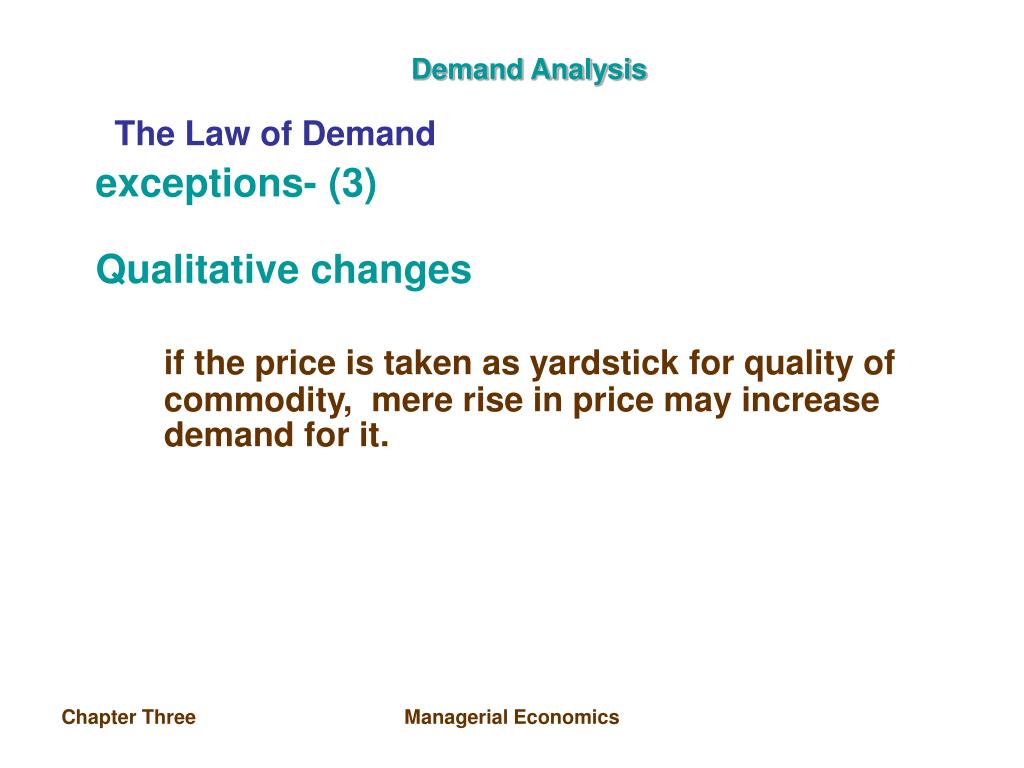 Demand Analysis

The Law of Demand
exceptions- (3)

Qualitative changes

if the price is taken as yardstick for quality of commodity,  mere rise in price may increase demand for it.

Chapter Three

Managerial Economics